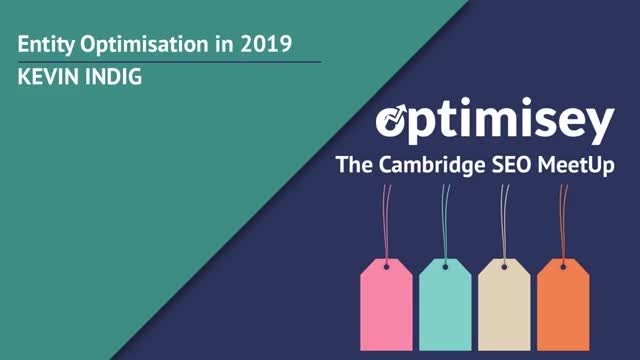 Entity Optimisation in 2019
KEVIN INDIG

optimisey
The Cambridge SEO MeetUp